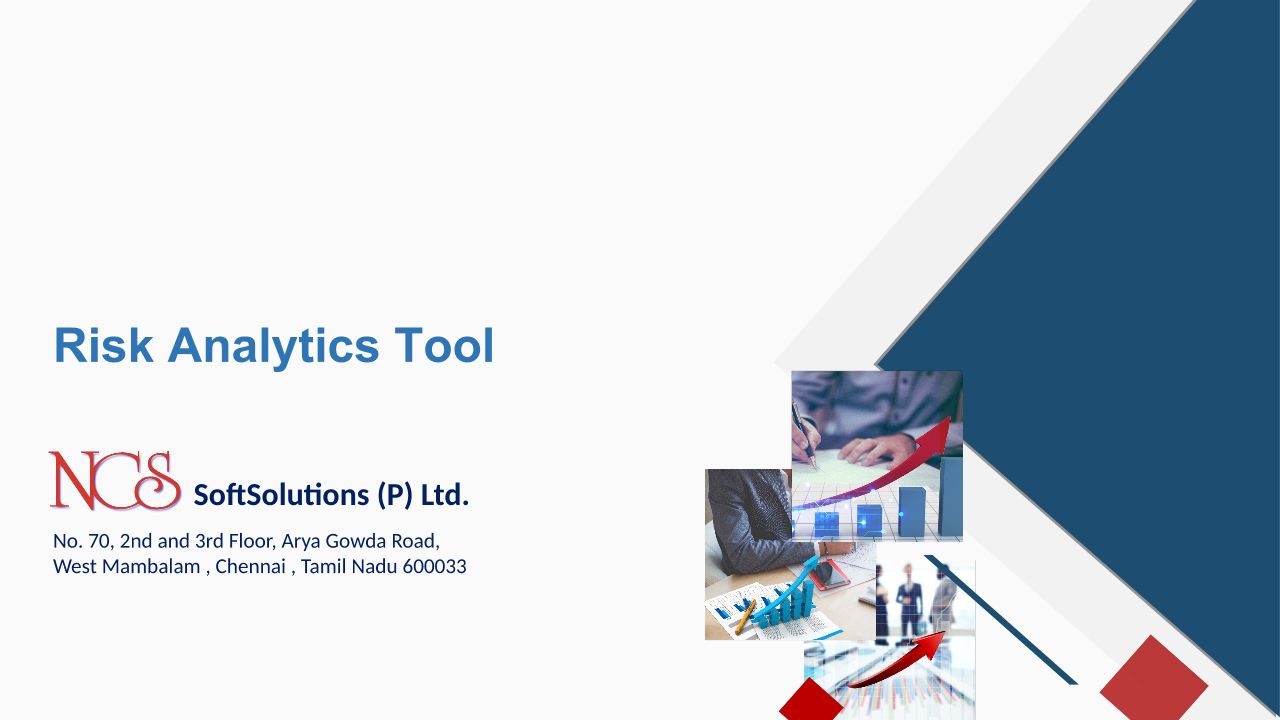 Risk Analytics Tool

NCS SoftSolutions (P) Ltd.

No. 70, 2nd and 3rd Floor, Arya Gowda Road, West Mambalam , Chennai , Tamil Nadu 600033